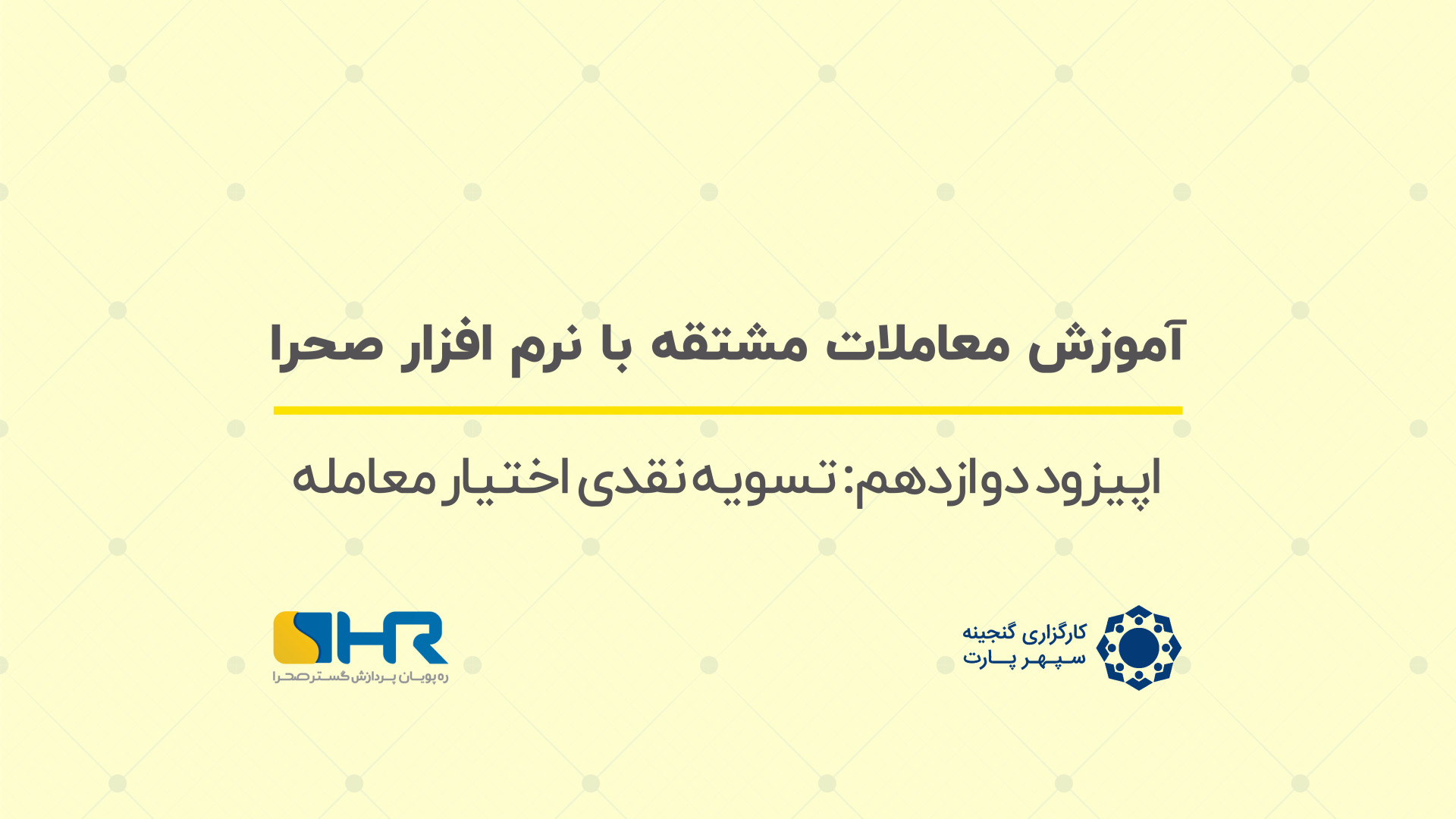 آموزش معاملات مشتقه با نرم افزار صحرا

اپیزود دوازدهم: تسویه نقدی اختیار معامله

کارگزاری گنجینه
سپهر پارت

SHR
ره پویان پردازش گستر صحرا